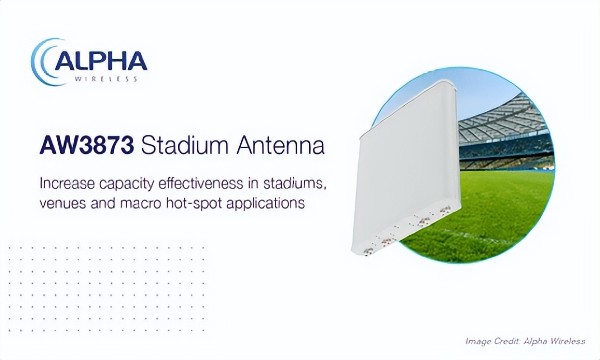 ALPHA
WIRELESS

AW3873 Stadium Antenna

Increase capacity effectiveness in stadiums, venues and macro hot-spot applications

Image Credit: Alpha Wireless